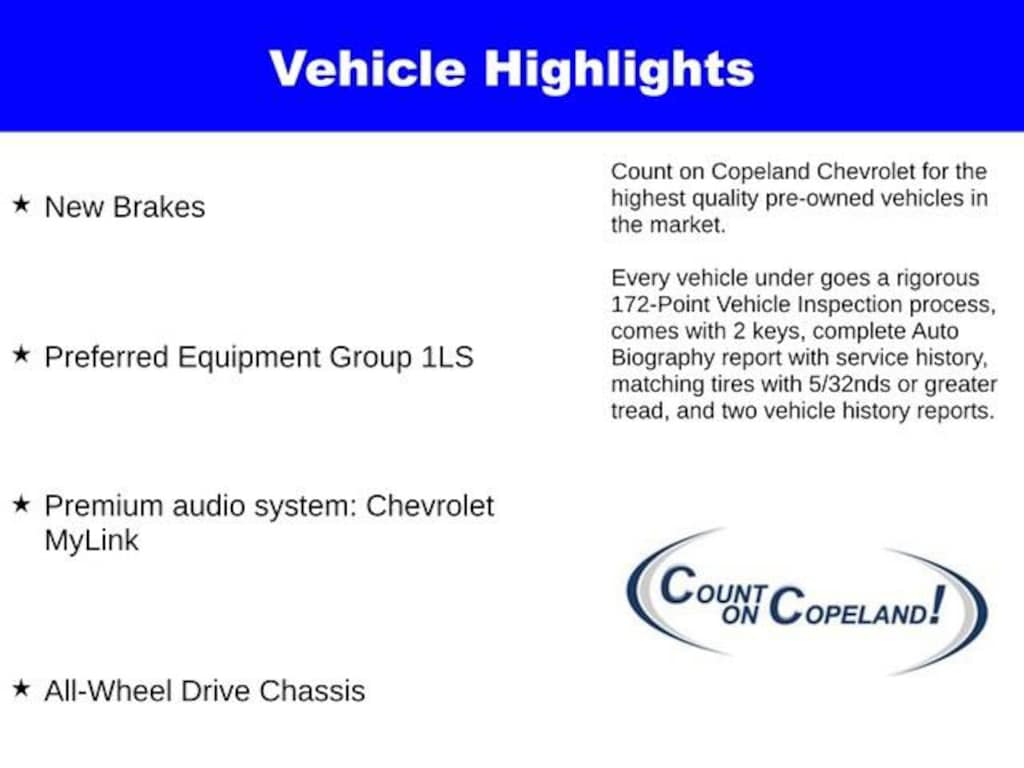 Vehicle Highlights

★ New Brakes

★ Preferred Equipment Group 1LS

★ Premium audio system: Chevrolet MyLink

★ All-Wheel Drive Chassis

Count on Copeland Chevrolet for the highest quality pre-owned vehicles in the market.

Every vehicle under goes a rigorous 172-Point Vehicle Inspection process, comes with 2 keys, complete Auto Biography report with service history, matching tires with 5/32nds or greater tread, and two vehicle history reports.

COUNT ON COPELAND!